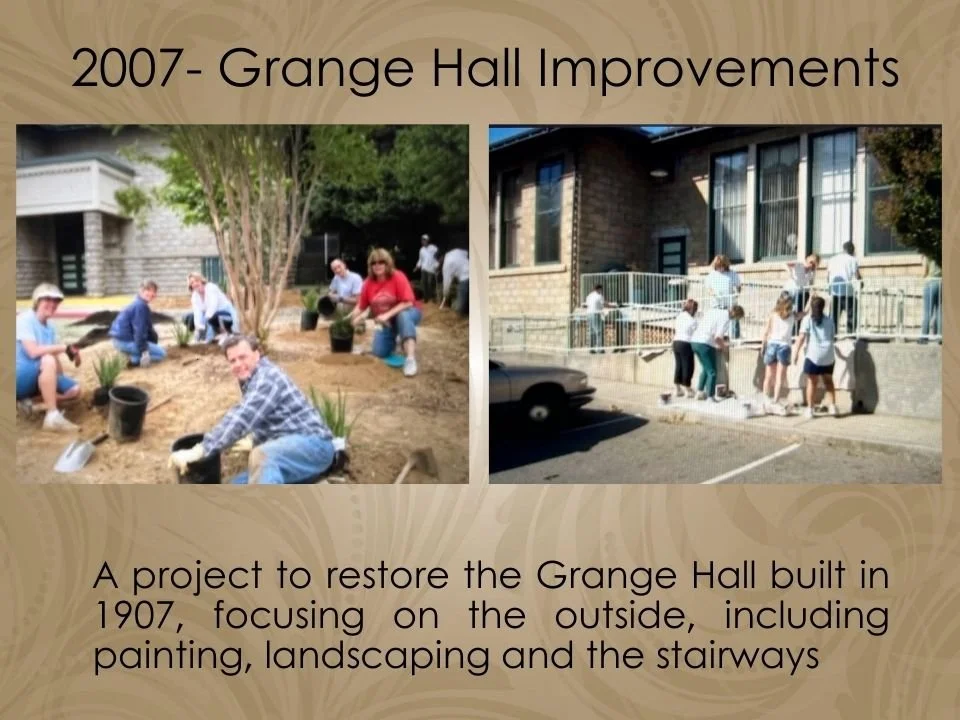 2007- Grange Hall Improvements

A project to restore the Grange Hall built in 1907, focusing on the outside, including painting, landscaping and the stairways